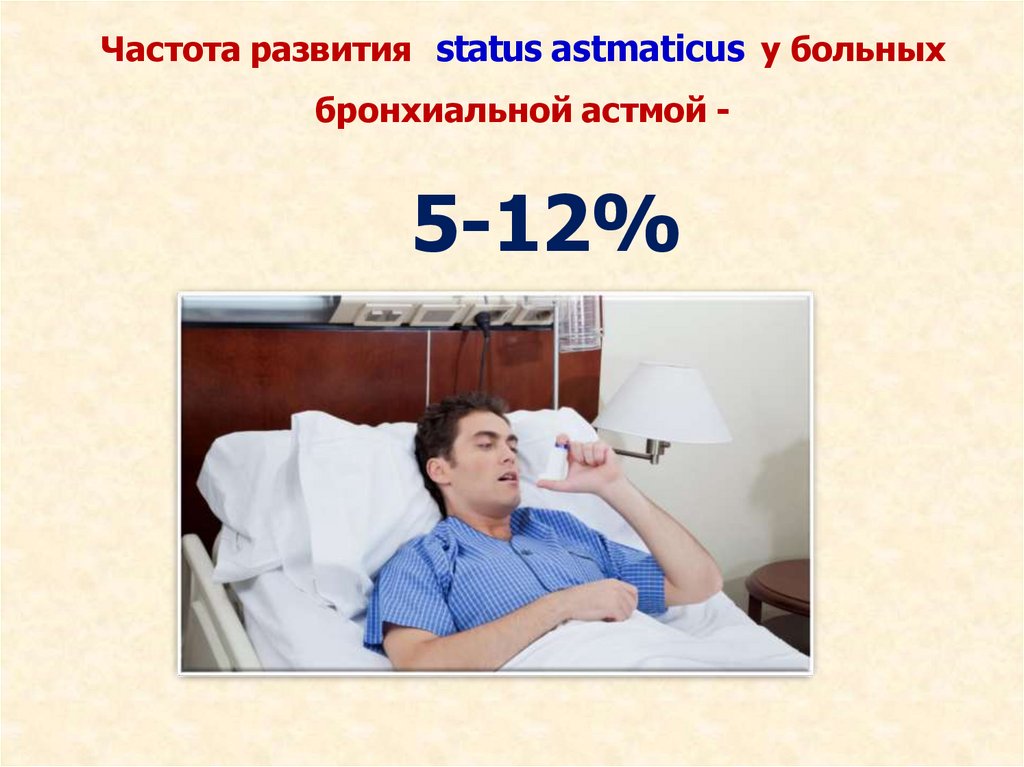 Частота развития status astmaticus у больных бронхиальной астмой -

5-12%